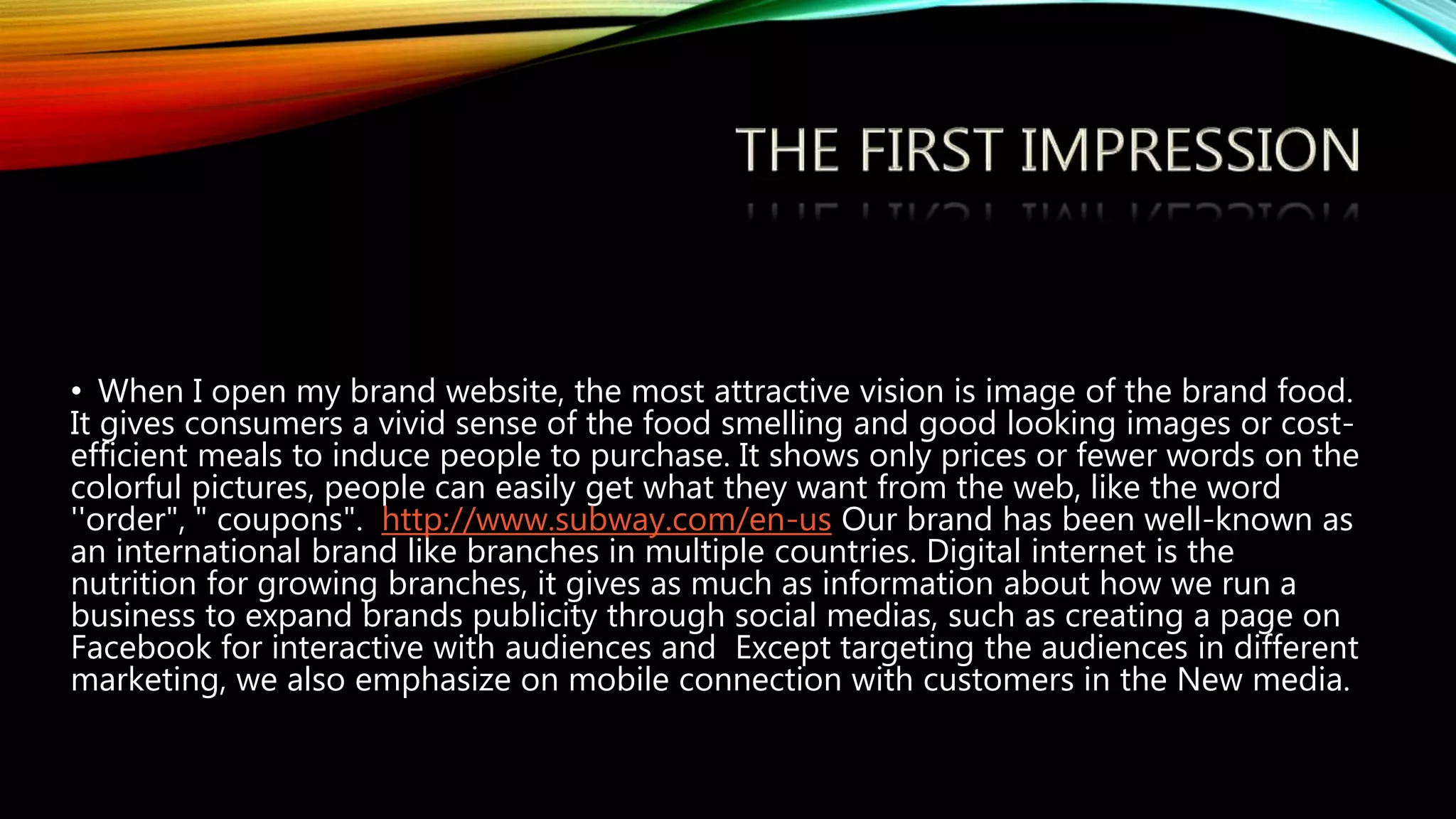 THE FIRST IMPRESSION

• When I open my brand website, the most attractive vision is image of the brand food. It gives consumers a vivid sense of the food smelling and good looking images or cost-efficient meals to induce people to purchase. It shows only prices or fewer words on the colorful pictures, people can easily get what they want from the web, like the word ''order", " coupons". http://www.subway.com/en-us Our brand has been well-known as an international brand like branches in multiple countries. Digital internet is the nutrition for growing branches, it gives as much as information about how we run a business to expand brands publicity through social medias, such as creating a page on Facebook for interactive with audiences and Except targeting the audiences in different marketing, we also emphasize on mobile connection with customers in the New media.